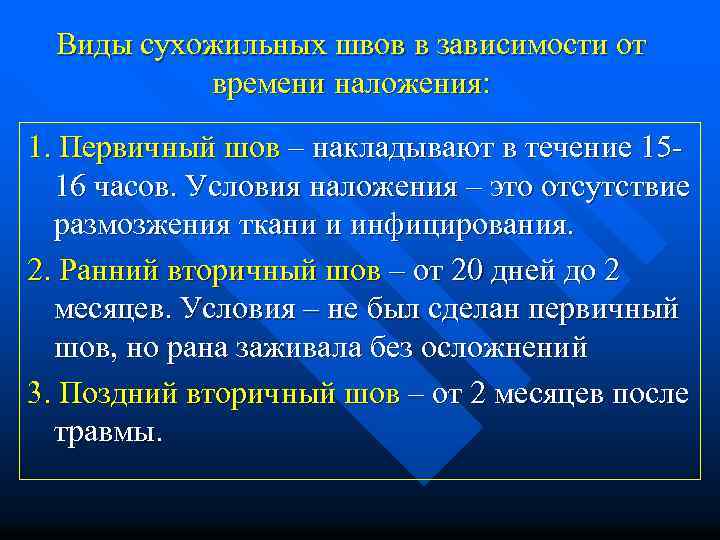 Виды сухожильных швов в зависимости от времени наложения:

1. Первичный шов – накладывают в течение 15-16 часов. Условия наложения – это отсутствие размозжения ткани и инфицирования.

2. Ранний вторичный шов – от 20 дней до 2 месяцев. Условия – не был сделан первичный шов, но рана заживала без осложнений

3. Поздний вторичный шов – от 2 месяцев после травмы.